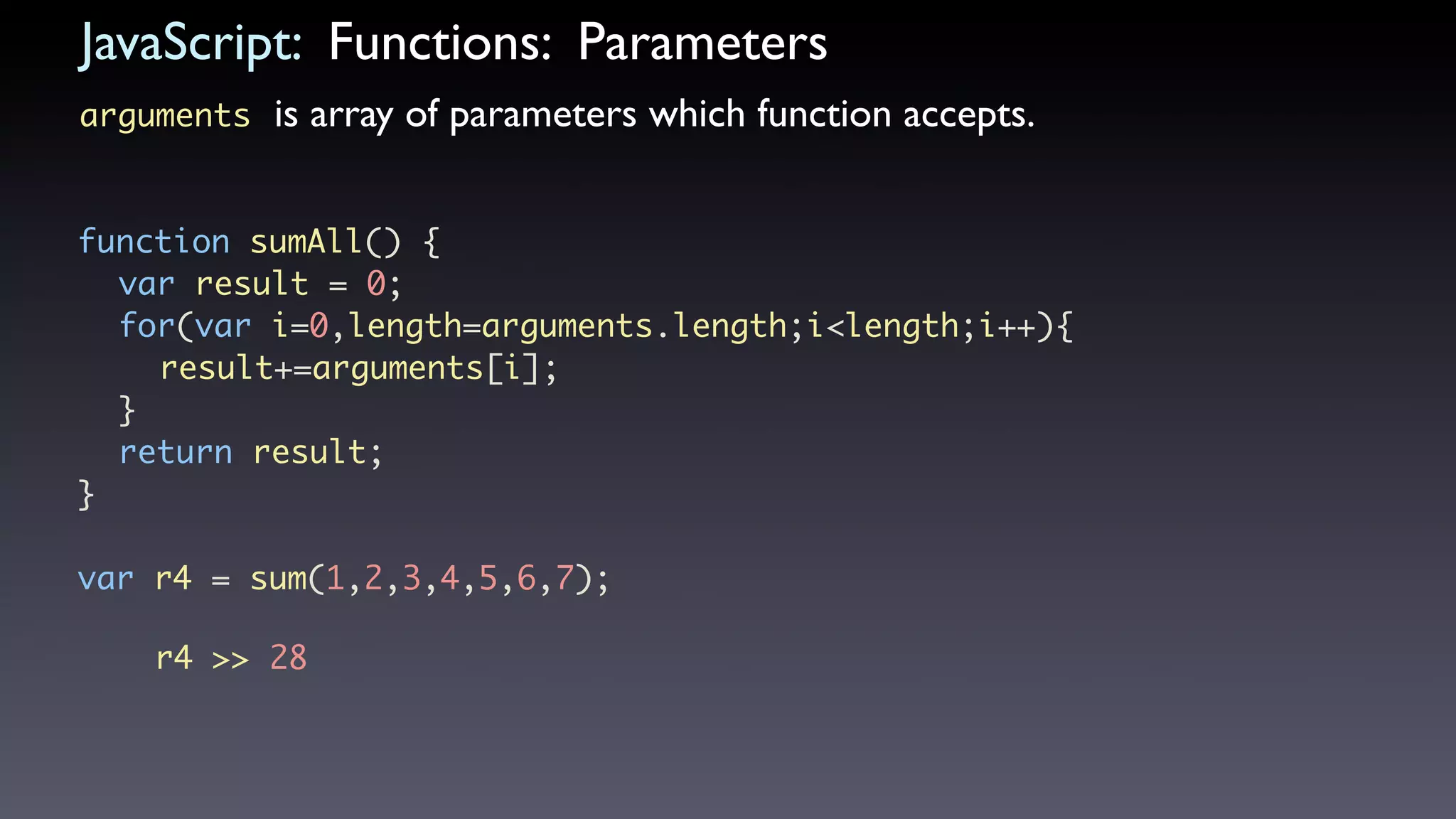 JavaScript: Functions: Parameters

arguments is array of parameters which function accepts.

function sumAll() {
  var result = 0;
  for(var i=0,length=arguments.length;i<length;i++){
    result+=arguments[i];
  }
  return result;
}

var r4 = sum(1,2,3,4,5,6,7);

r4 >> 28